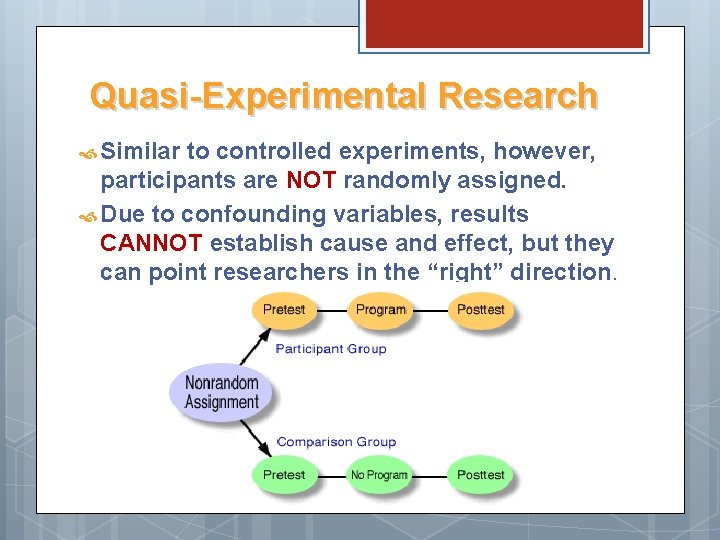 Quasi-Experimental Research

Similar to controlled experiments, however, participants are NOT randomly assigned.

Due to confounding variables, results CANNOT establish cause and effect, but they can point researchers in the "right" direction.

Pretest
Program
Posttest
Participant Group
Nonrandom Assignment
Comparison Group
Pretest
No Program
Posttest